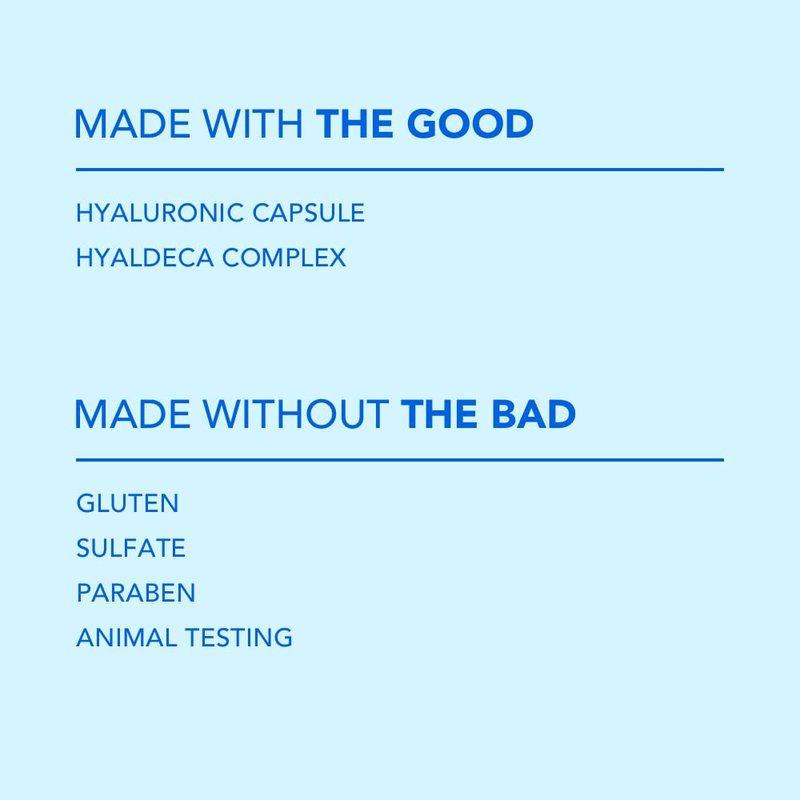 MADE WITH THE GOOD

HYALURONIC CAPSULE
HYALDECA COMPLEX

MADE WITHOUT THE BAD

GLUTEN
SULFATE
PARABEN
ANIMAL TESTING